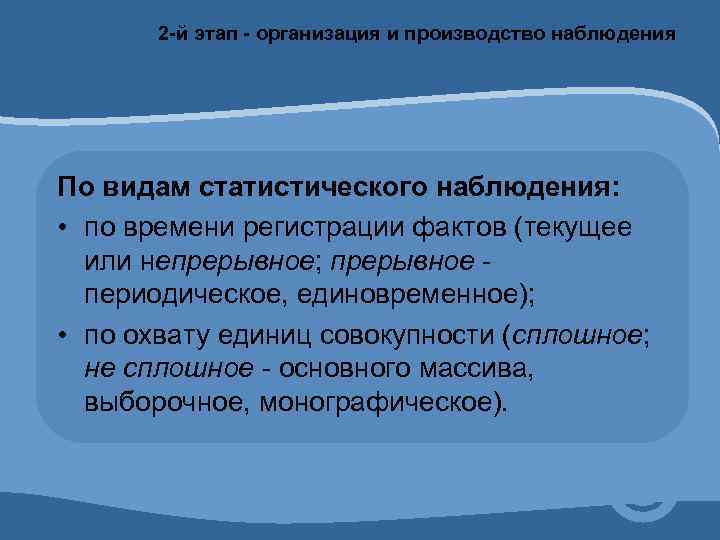 2-й этап - организация и производство наблюдения

По видам статистического наблюдения:

• по времени регистрации фактов (текущее или непрерывное; прерывное - периодическое, единовременное);

• по охвату единиц совокупности (сплошное; не сплошное - основного массива, выборочное, монографическое).